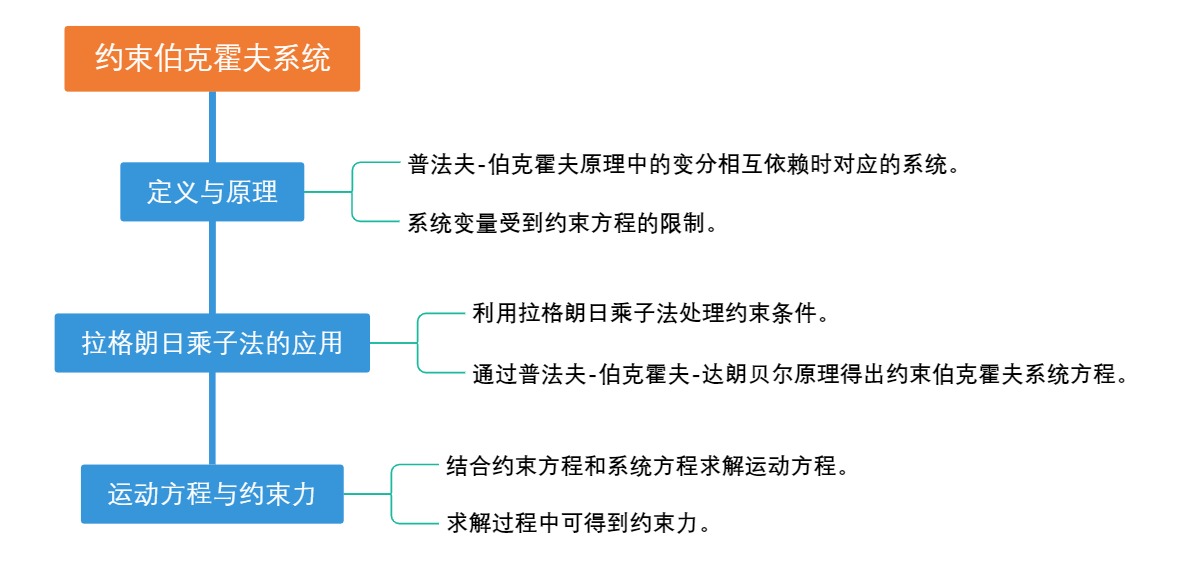 约束伯克霍夫系统

定义与原理

普法夫-伯克霍夫原理中的变分相互依赖时对应的系统。

系统变量受到约束方程的限制。

拉格朗日乘子法的应用

利用拉格朗日乘子法处理约束条件。

通过普法夫-伯克霍夫-达朗贝尔原理得出约束伯克霍夫系统方程。

运动方程与约束力

结合约束方程和系统方程求解运动方程。

求解过程中可得到约束力。